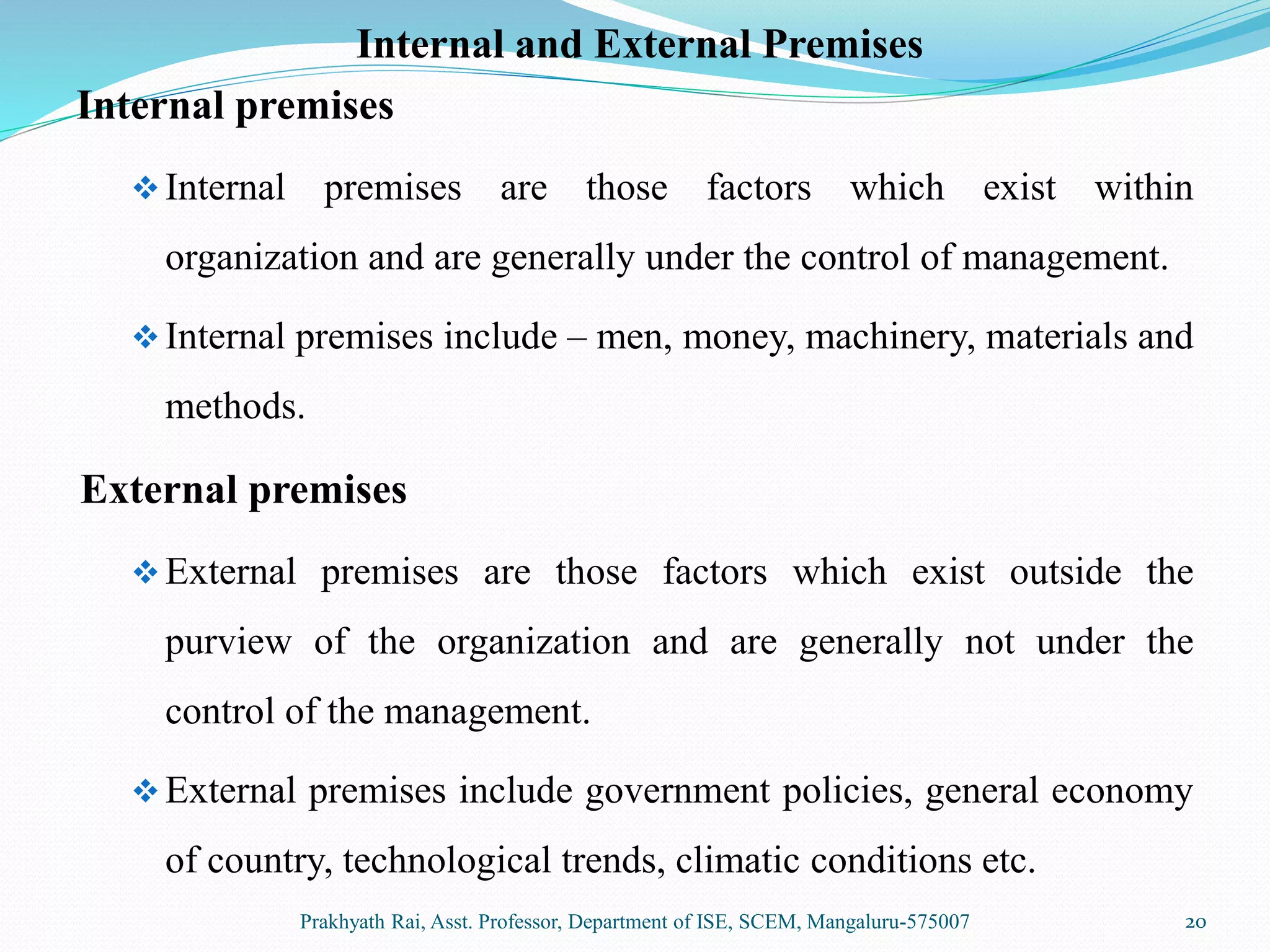 Internal and External Premises

Internal premises

❖ Internal premises are those factors which exist within organization and are generally under the control of management.

❖ Internal premises include – men, money, machinery, materials and methods.

External premises

❖ External premises are those factors which exist outside the purview of the organization and are generally not under the control of the management.

❖ External premises include government policies, general economy of country, technological trends, climatic conditions etc.

Prakhyath Rai, Asst. Professor, Department of ISE, SCEM, Mangaluru-575007

20